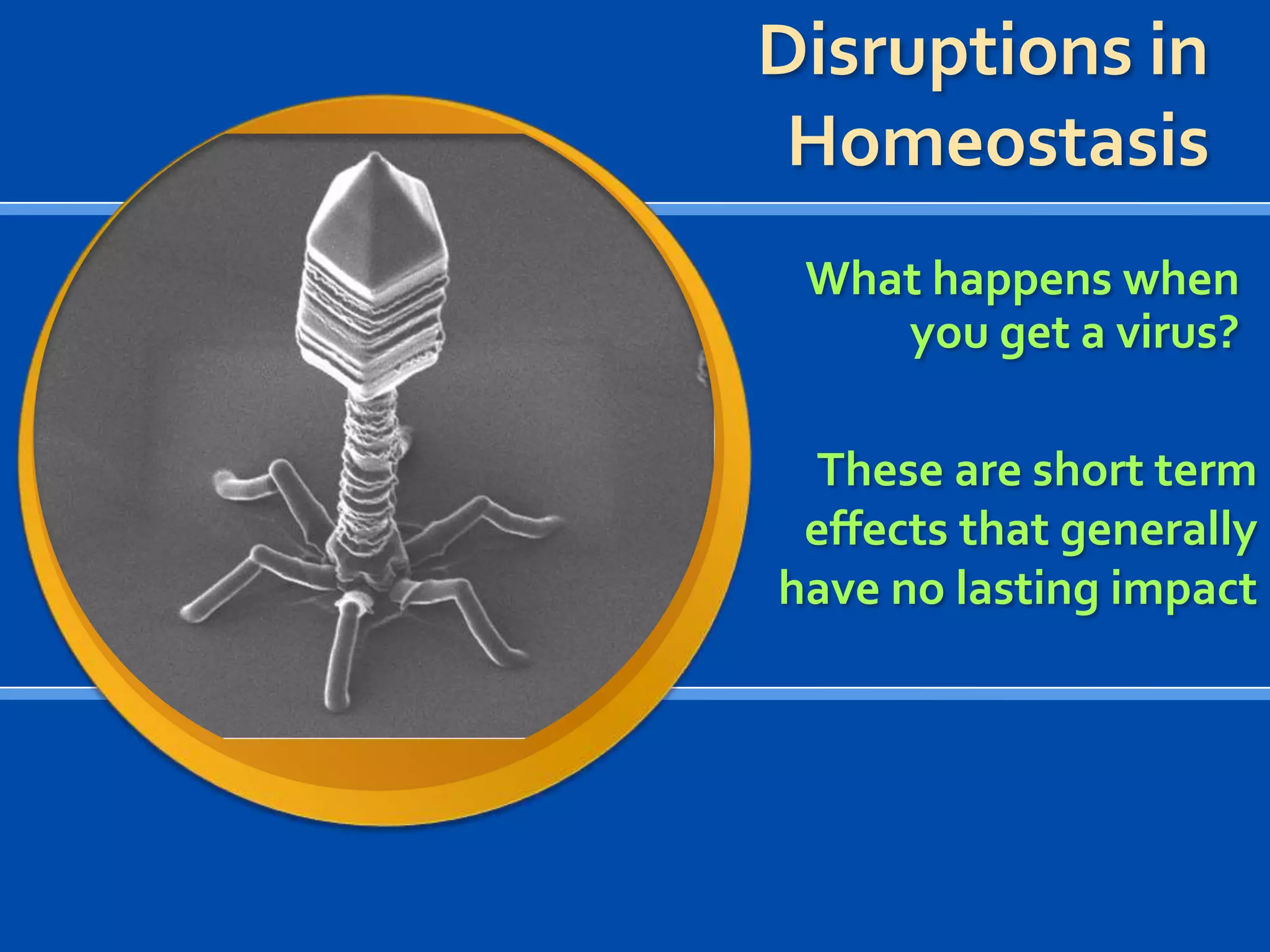 Disruptions in Homeostasis

What happens when you get a virus?

These are short term effects that generally have no lasting impact